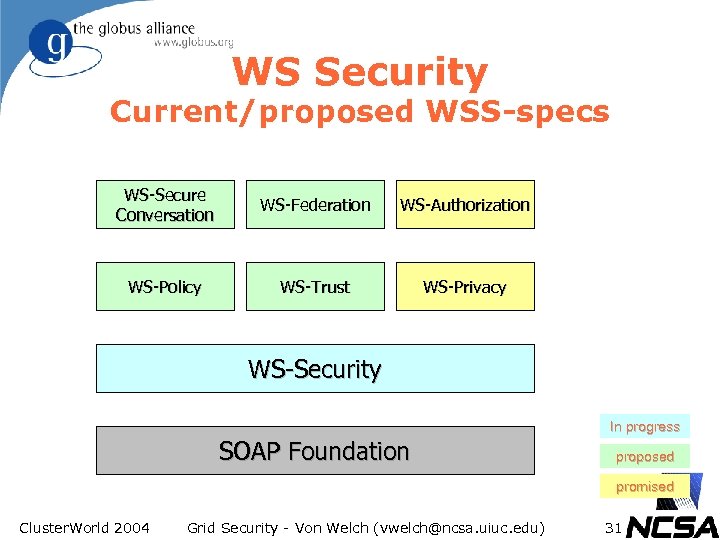 g the globus alliance
www.globus.org

WS Security
Current/proposed WSS-specs

WS-Secure Conversation

WS-Federation

WS-Authorization

WS-Policy

WS-Trust

WS-Privacy

WS-Security

SOAP Foundation

In progress

proposed

promised

ClusterWorld 2004 Grid Security - Von Welch (vwelch@ncsa.uiuc.edu) 31 NCSA